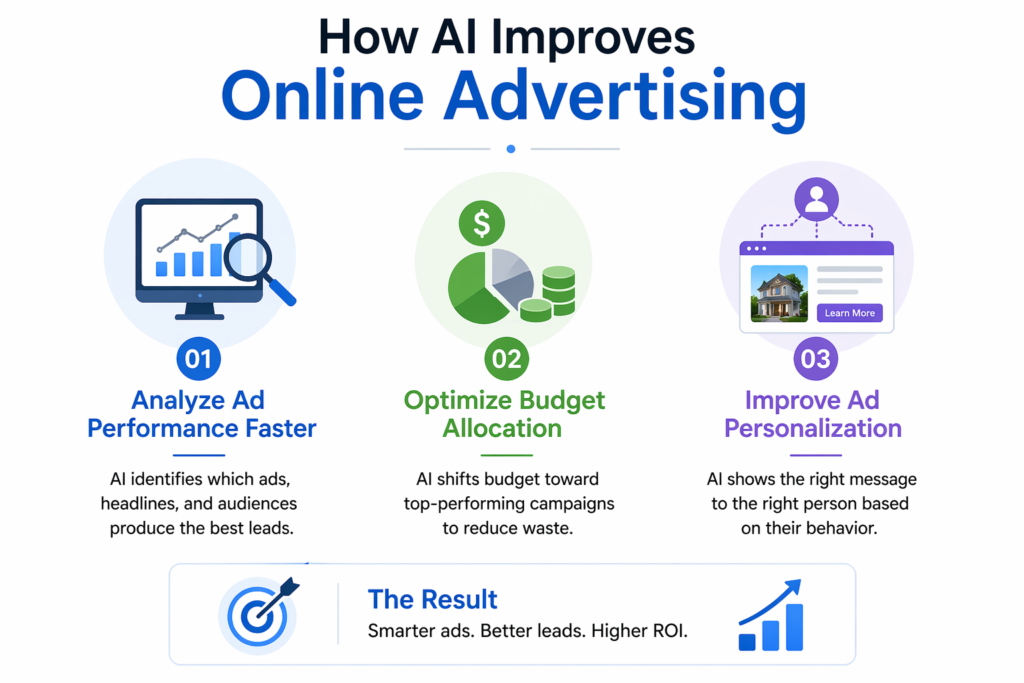 How AI Improves
Online Advertising

$ 

Learn More

01
Analyze Ad Performance Faster

AI identifies which ads, headlines, and audiences produce the best leads.

02
Optimize Budget Allocation

AI shifts budget toward top-performing campaigns to reduce waste.

03
Improve Ad Personalization

AI shows the right message to the right person based on their behavior.

The Result
Smarter ads. Better leads. Higher ROI.